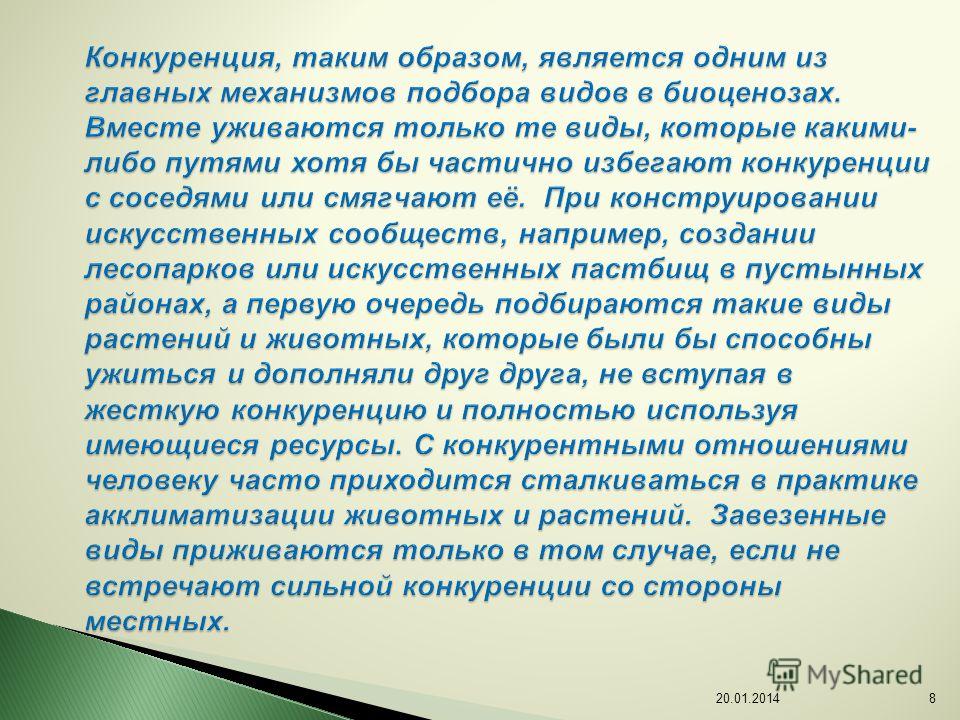 Конкуренция, таким образом, является одним из главных механизмов подбора видов в биоценозах. Вместе уживаются только те виды, которые какими-либо путями хотя бы частично избегают конкуренции с соседями или смягчают её. При конструировании искусственных сообществ, например, создании лесопарков или искусственных пастбищ в пустынных районах, а первую очередь подбираются такие виды растений и животных, которые были бы способны ужиться и дополняли друг друга, не вступая в жесткую конкуренцию и полностью используя имеющиеся ресурсы. С конкурентными отношениями человеку часто приходится сталкиваться в практике акклиматизации животных и растений. Завезенные виды приживаются только в том случае, если не встречают сильной конкуренции со стороны местных.

MyShared

20.01.2014

8